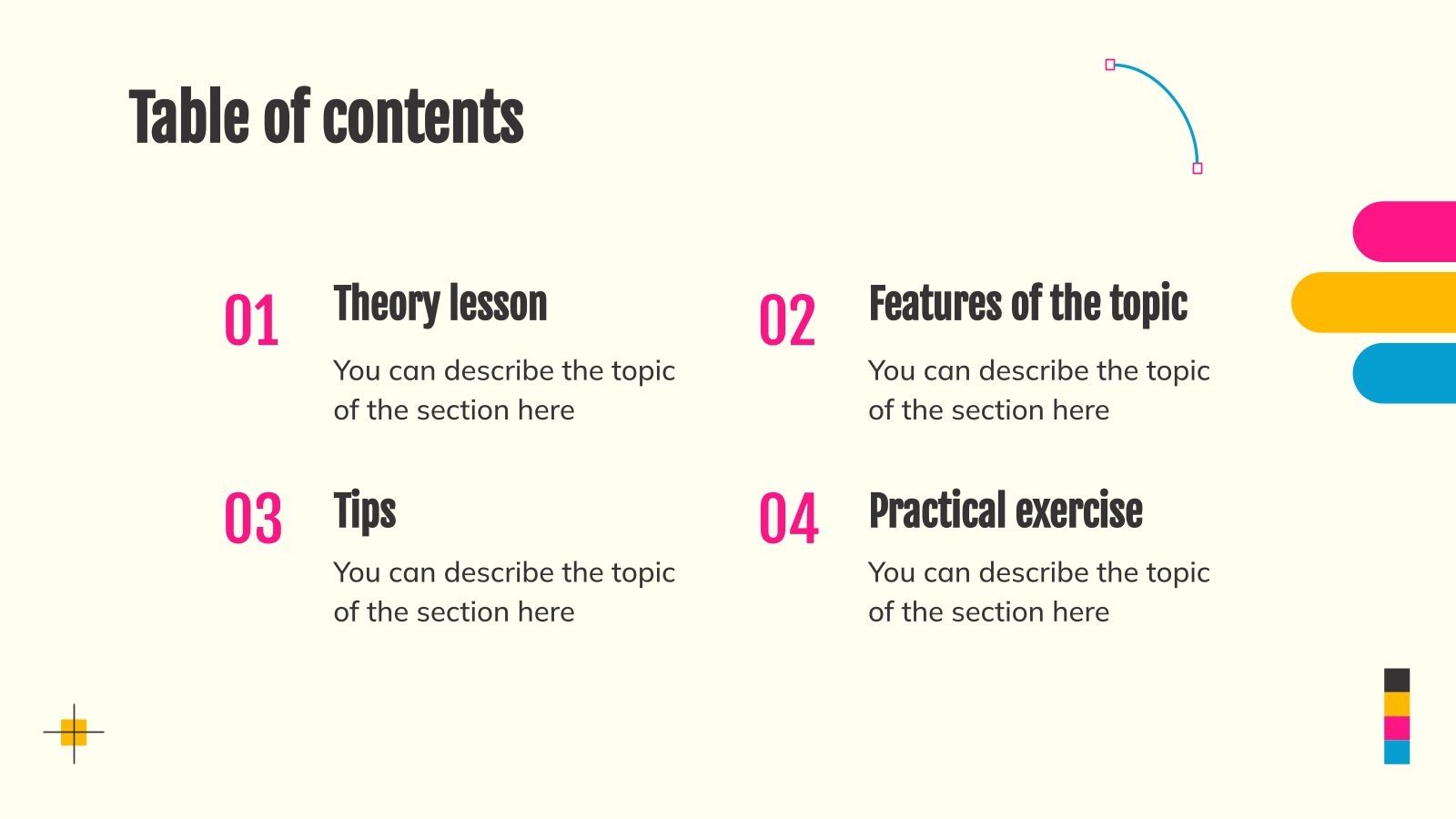 Table of contents

01
Theory lesson
You can describe the topic of the section here

02
Features of the topic
You can describe the topic of the section here

03
Tips
You can describe the topic of the section here

04
Practical exercise
You can describe the topic of the section here